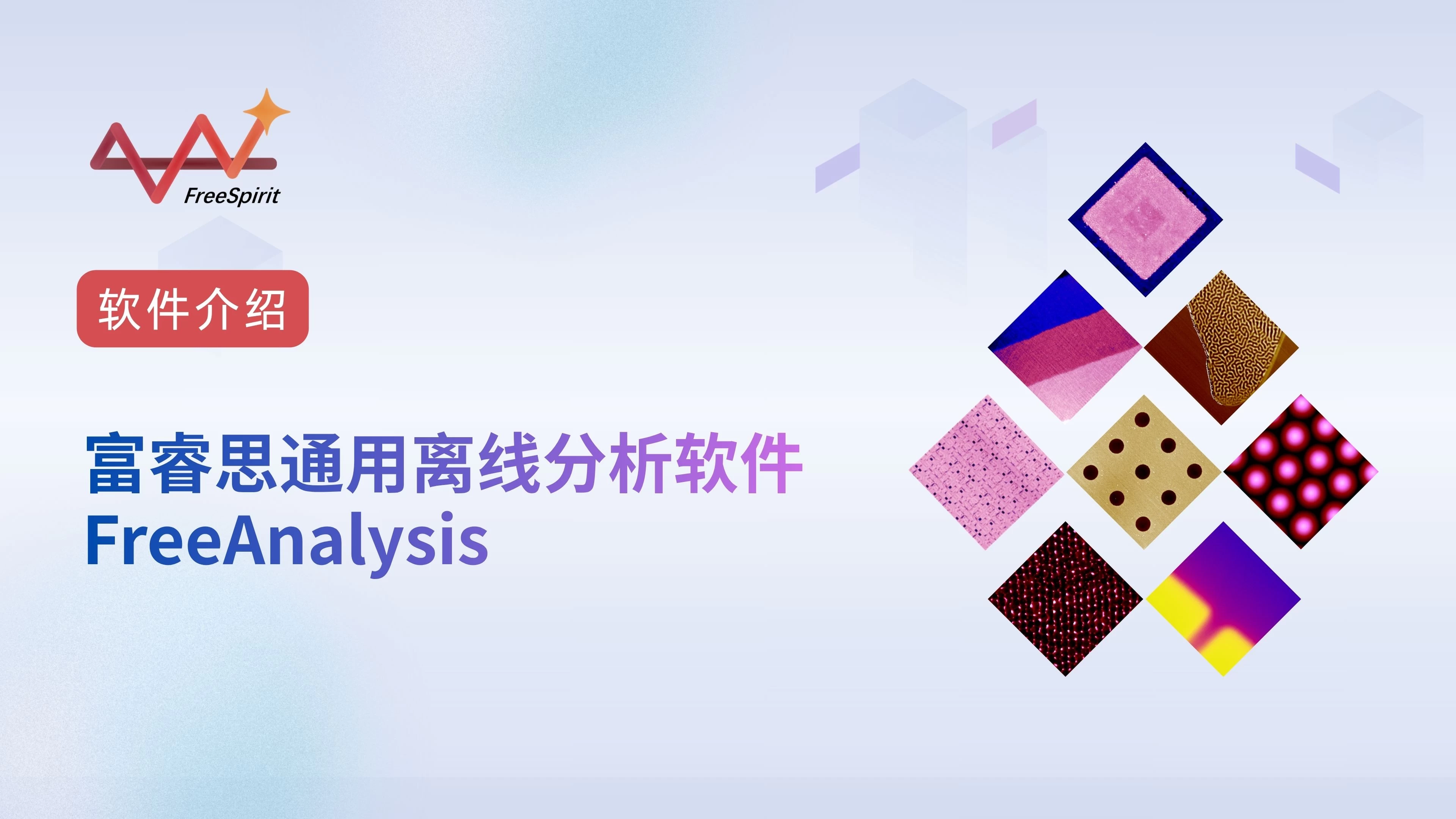 FreeSpirit

软件介绍

富睿思通用离线分析软件
FreeAnalysis